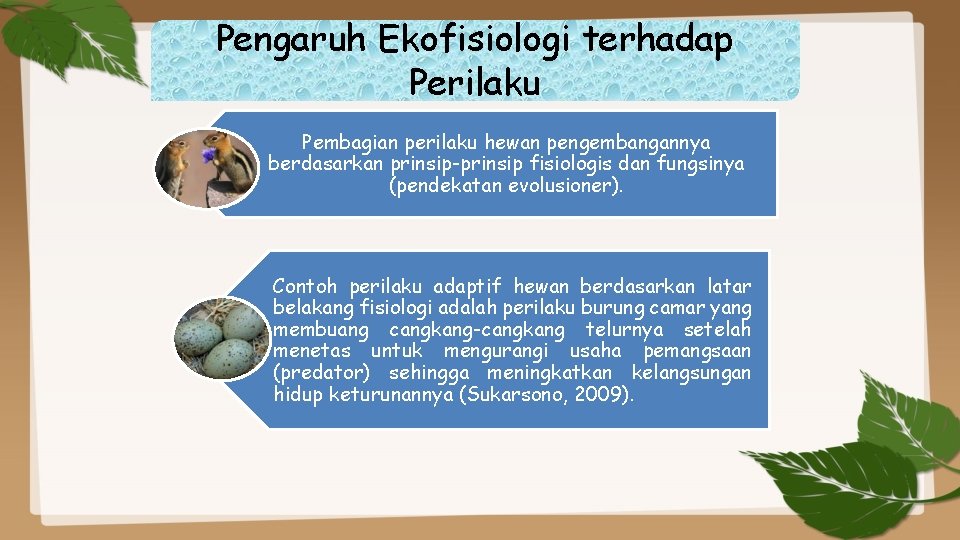 Pengaruh Ekofisiologi terhadap Perilaku

Pembagian perilaku hewan pengembangannya berdasarkan prinsip-prinsip fisiologis dan fungsinya (pendekatan evolusioner).

Contoh perilaku adaptif hewan berdasarkan latar belakang fisiologi adalah perilaku burung camar yang membuang cangkang-cangkang telurnya setelah menetas untuk mengurangi usaha pemangsaan (predator) sehingga meningkatkan kelangsungan hidup keturunannya (Sukarsono, 2009).